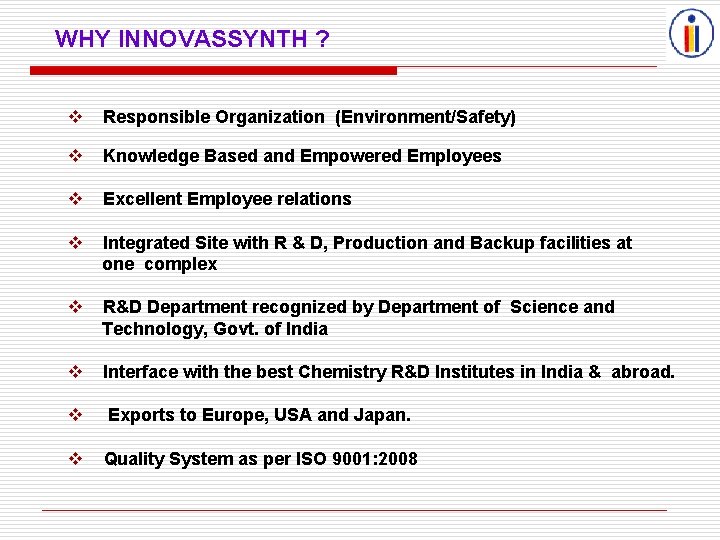 WHY INNOVASSYNTH ?

❖ Responsible Organization (Environment/Safety)

❖ Knowledge Based and Empowered Employees

❖ Excellent Employee relations

❖ Integrated Site with R & D, Production and Backup facilities at one complex

❖ R&D Department recognized by Department of Science and Technology, Govt. of India

❖ Interface with the best Chemistry R&D Institutes in India & abroad.

❖ Exports to Europe, USA and Japan.

❖ Quality System as per ISO 9001:2008